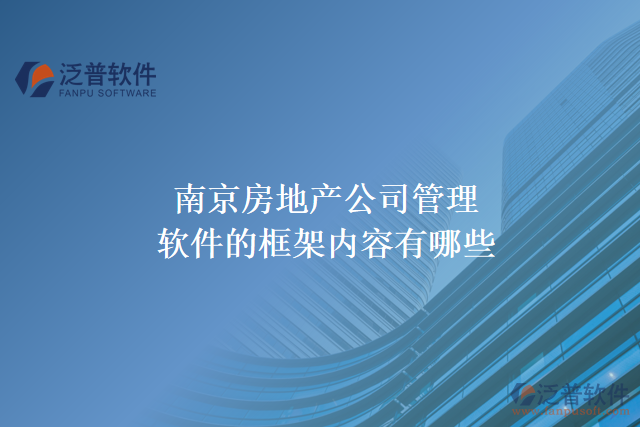 泛普软件
FANPU SOFTWARE

南京房地产公司管理软件的框架内容有哪些

泛普软件
www.fanpusoft.com